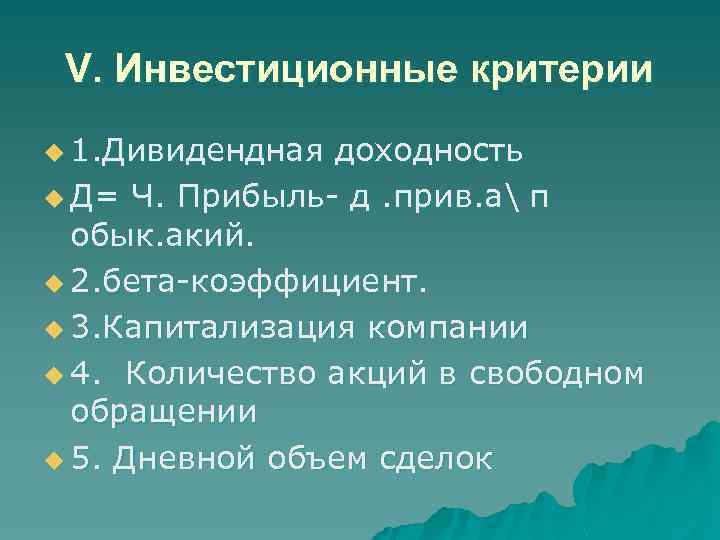 V. Инвестиционные критерии

1.Дивидендная доходность

Д= Ч. Прибыль- д .прив.а\ п обык.акий.

2.бета-коэффициент.

3.Капитализация компании

4. Количество акций в свободном обращении

5. Дневной объем сделок